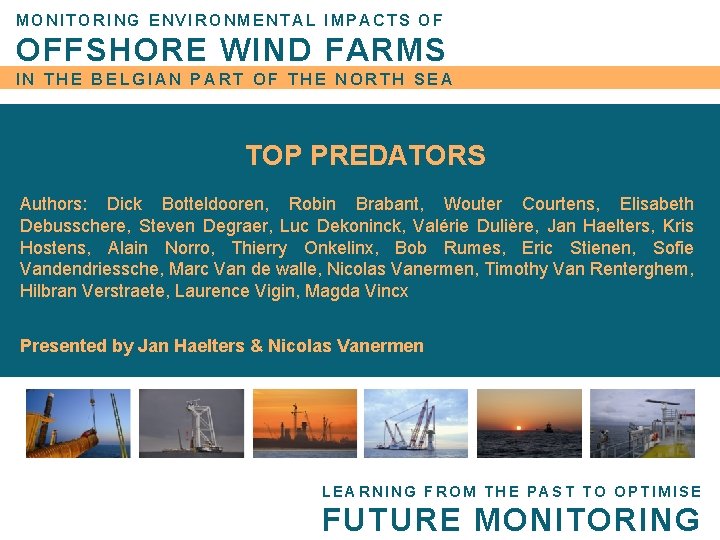 MONITORING ENVIRONMENTAL IMPACTS OF
OFFSHORE WIND FARMS
IN THE BELGIAN PART OF THE NORTH SEA

TOP PREDATORS

Authors: Dick Botteldooren, Robin Brabant, Wouter Courtens, Elisabeth Debusschere, Steven Degraer, Luc Dekoninck, Valérie Dulière, Jan Haelters, Kris Hostens, Alain Norro, Thierry Onkelinx, Bob Rumes, Eric Stienen, Sofie Vandendriessche, Marc Van de walle, Nicolas Vanermen, Timothy Van Renterghem, Hilbran Verstraete, Laurence Vigin, Magda Vincx

Presented by Jan Haelters & Nicolas Vanermen

LEARNING FROM THE PAST TO OPTIMISE
FUTURE MONITORING